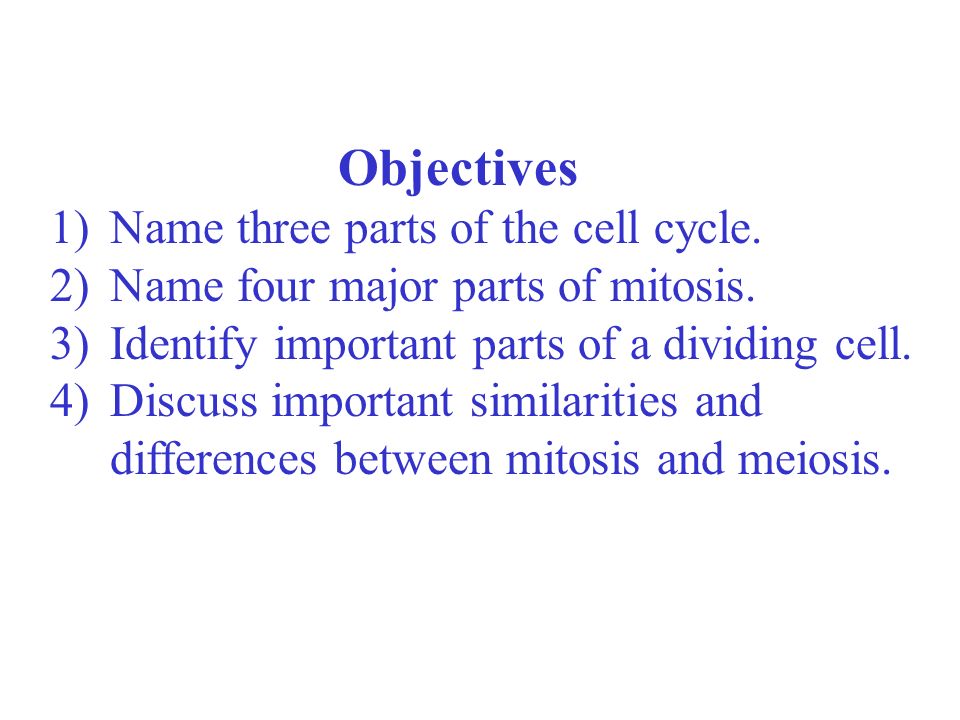 Objectives

1) Name three parts of the cell cycle.
2) Name four major parts of mitosis.
3) Identify important parts of a dividing cell.
4) Discuss important similarities and differences between mitosis and meiosis.